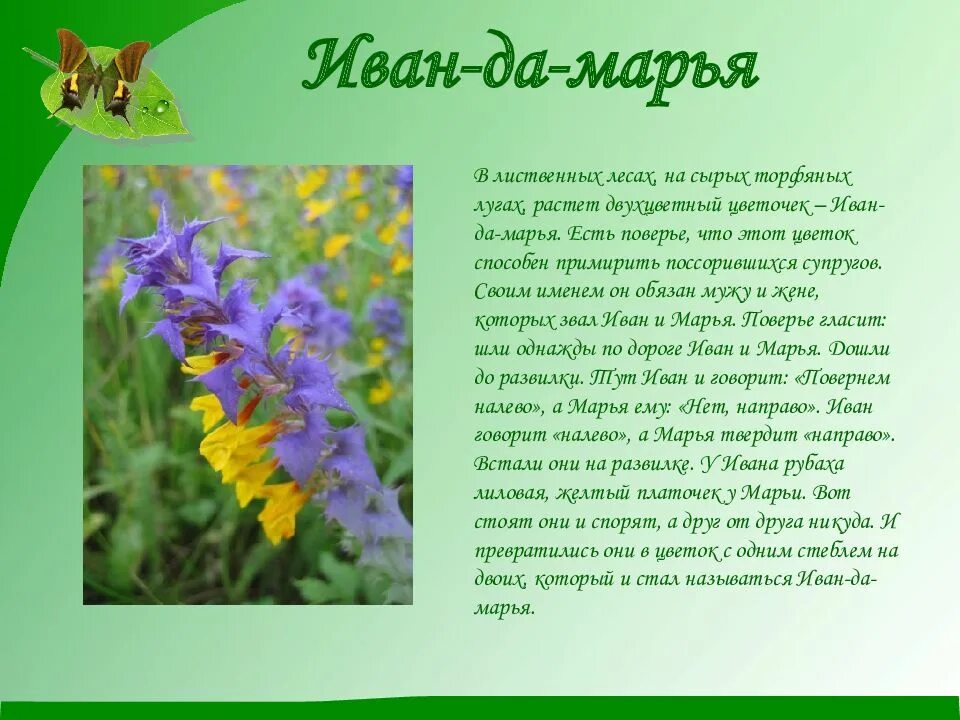 Иван-да-марья

В лиственных лесах, на сырых торфяных лугах, растет двухцветный цветочек – Иван-да-марья. Есть поверье, что этот цветок способен примирить поссорившихся супругов. Своим именем он обязан мужу и жене, которых звал Иван и Марья. Поверье гласит: шли однажды по дороге Иван и Марья. Дошли до развилки. Тут Иван и говорит: «Повернем налево», а Марья ему: «Нет, направо». Иван говорит «налево», а Марья твердит «направо». Встали они на развилке. У Ивана рубаха лиловая, желтый платочек у Марьи. Вот стоят они и спорят, а друг от друга никуда. И превратились они в цветок с одним стеблем на двоих, который и стал называться Иван-да-марья.